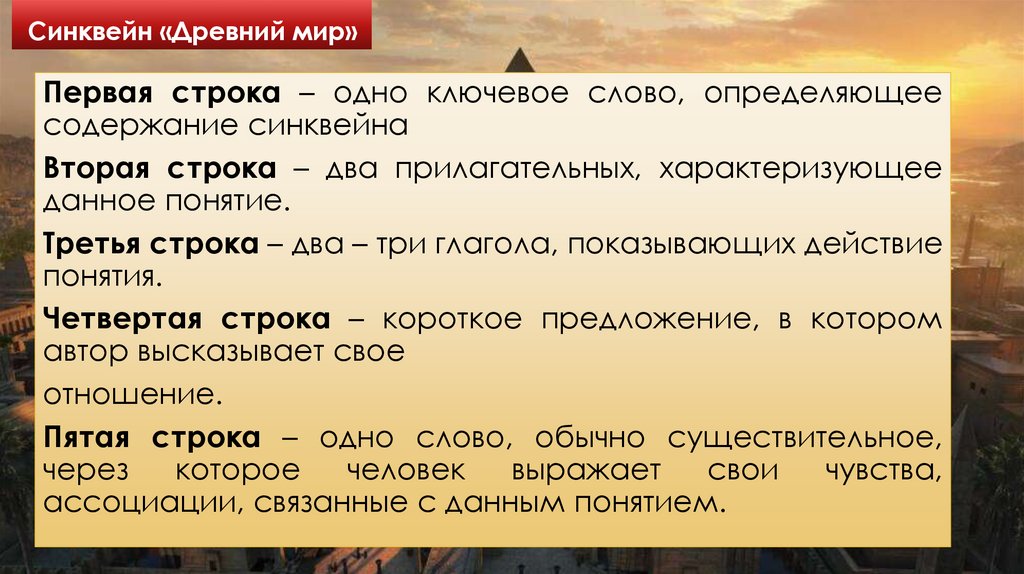 Синквейн «Древний мир»

Первая строка – одно ключевое слово, определяющее содержание синквейна

Вторая строка – два прилагательных, характеризующее данное понятие.

Третья строка – два – три глагола, показывающих действие понятия.

Четвертая строка – короткое предложение, в котором автор высказывает свое

отношение.

Пятая строка – одно слово, обычно существительное, через которое человек выражает свои чувства, ассоциации, связанные с данным понятием.